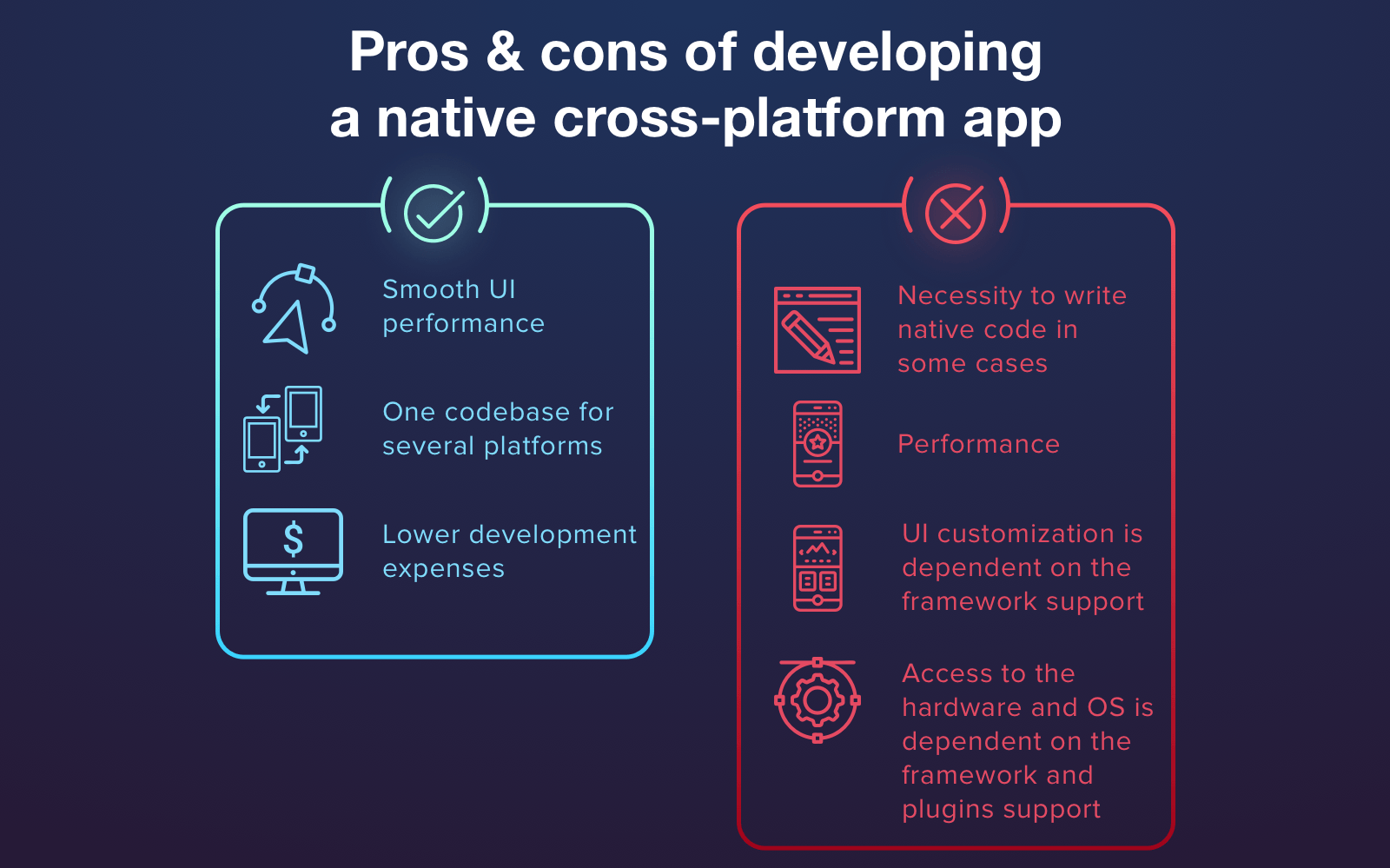 Pros & cons of developing a native cross-platform app

Smooth UI performance

One codebase for several platforms

$

Lower development expenses

Necessity to write native code in some cases

Performance

UI customization is dependent on the framework support

Access to the hardware and OS is dependent on the framework and plugins support